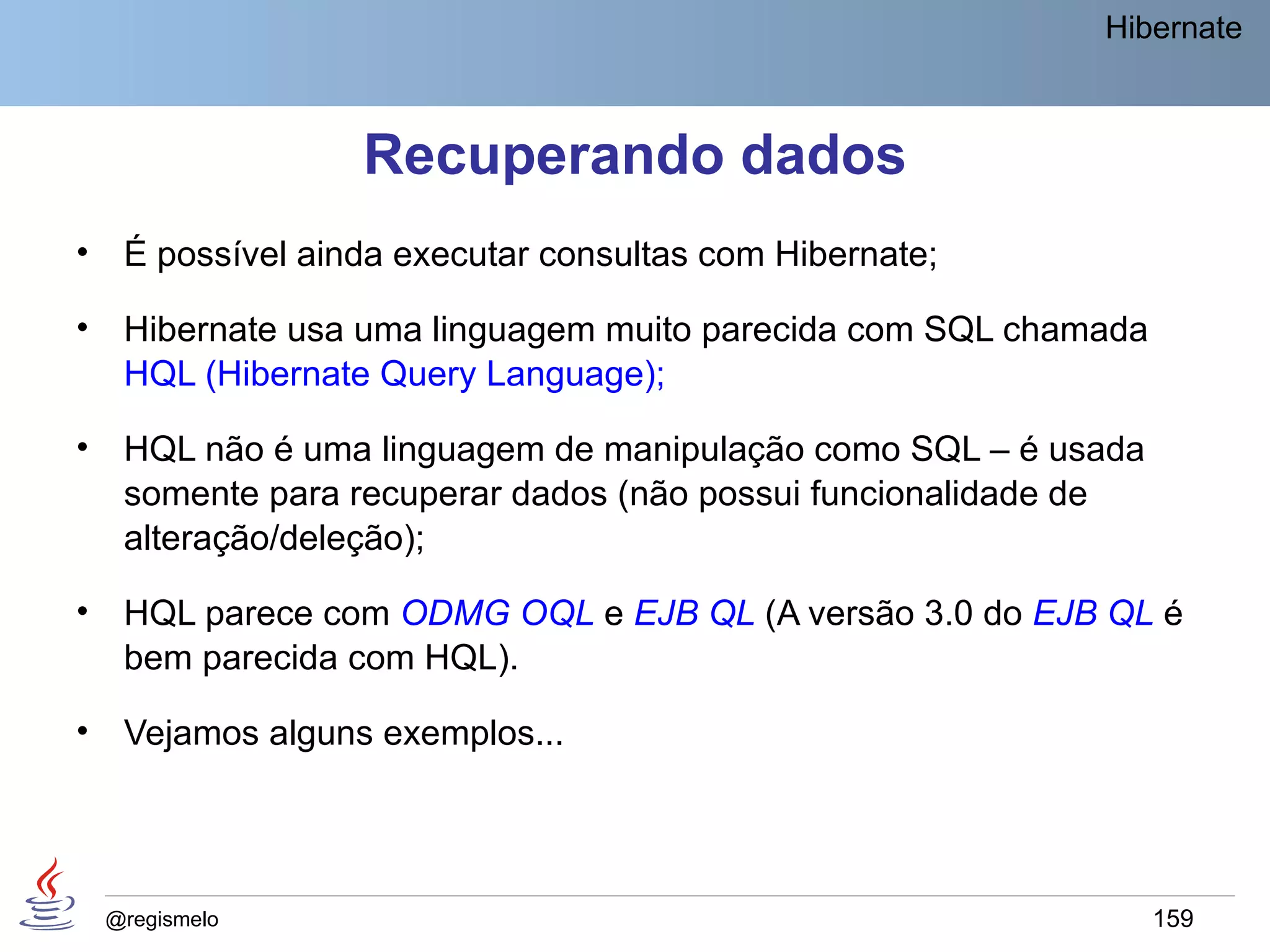 Hibernate

Recuperando dados

• É possível ainda executar consultas com Hibernate;

• Hibernate usa uma linguagem muito parecida com SQL chamada HQL (Hibernate Query Language);

• HQL não é uma linguagem de manipulação como SQL – é usada somente para recuperar dados (não possui funcionalidade de alteração/deleção);

• HQL parece com ODMG OQL e EJB QL (A versão 3.0 do EJB QL é bem parecida com HQL).

• Vejamos alguns exemplos...

@regismelo

159